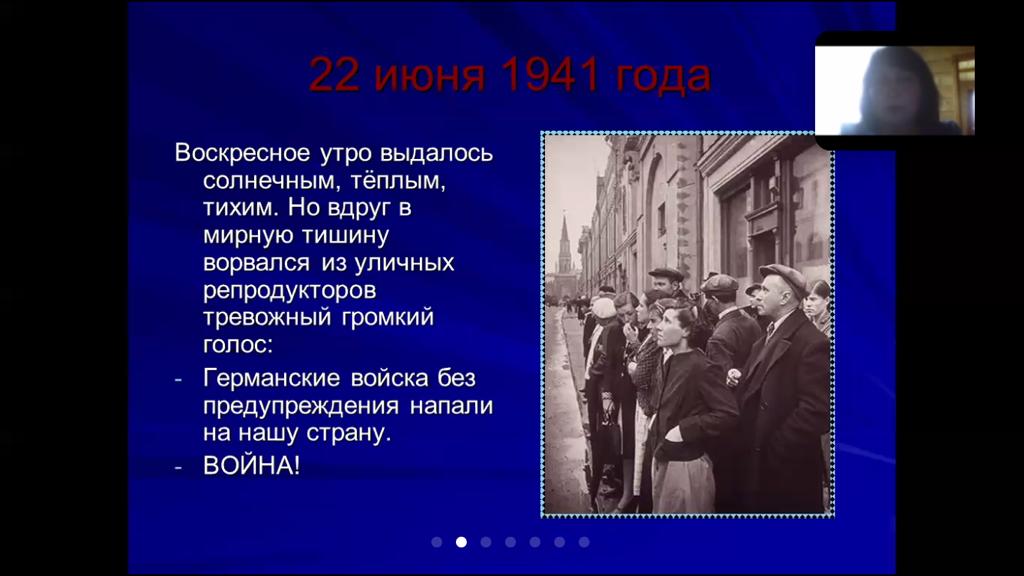 22 июня 1941 года

Воскресное утро выдалось солнечным, тёплым, тихим. Но вдруг в мирную тишину ворвался из уличных репродукторов тревожный громкий голос:

- Германские войска без предупреждения напали на нашу страну.
- ВОЙНА!